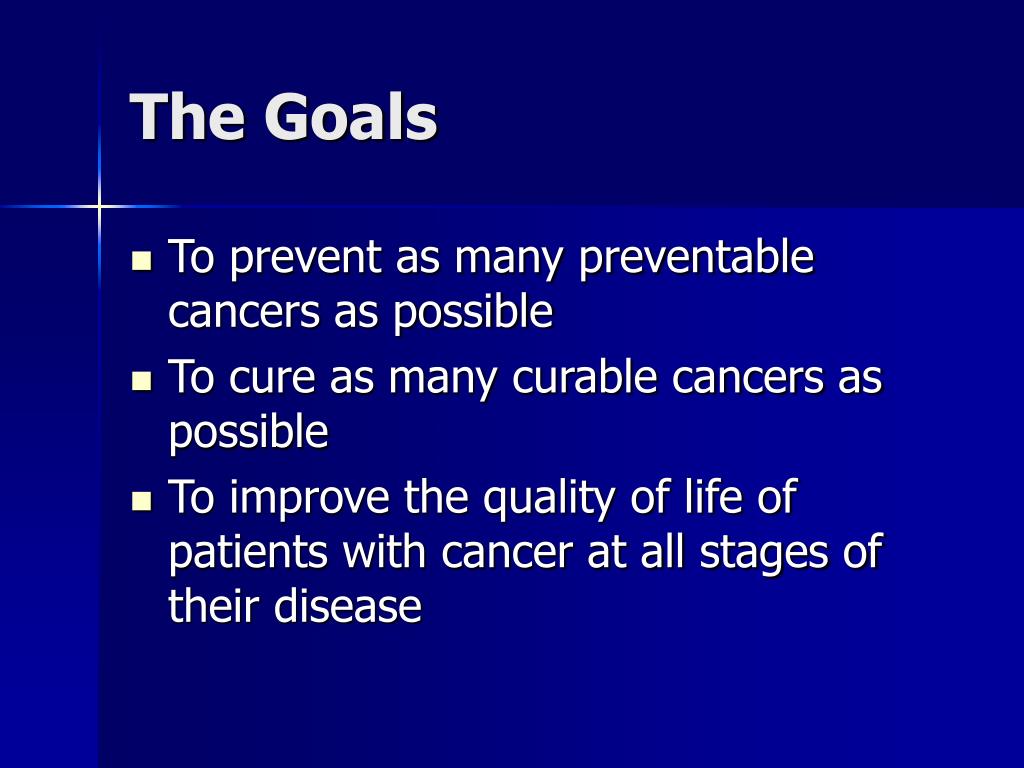 The Goals

- To prevent as many preventable cancers as possible
- To cure as many curable cancers as possible
- To improve the quality of life of patients with cancer at all stages of their disease